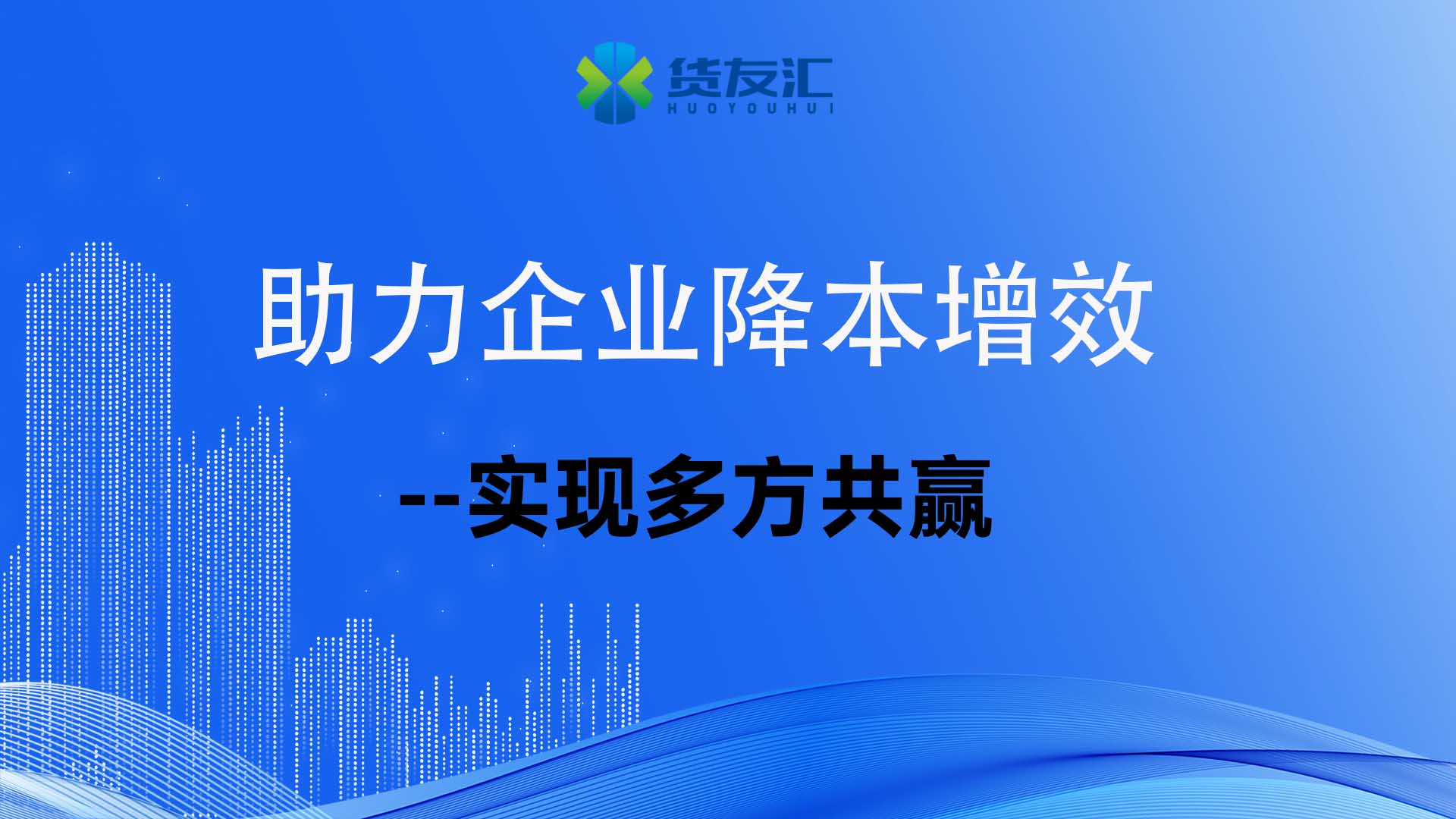 货友汇
HUOYOUHUI

助力企业降本增效

--实现多方共赢